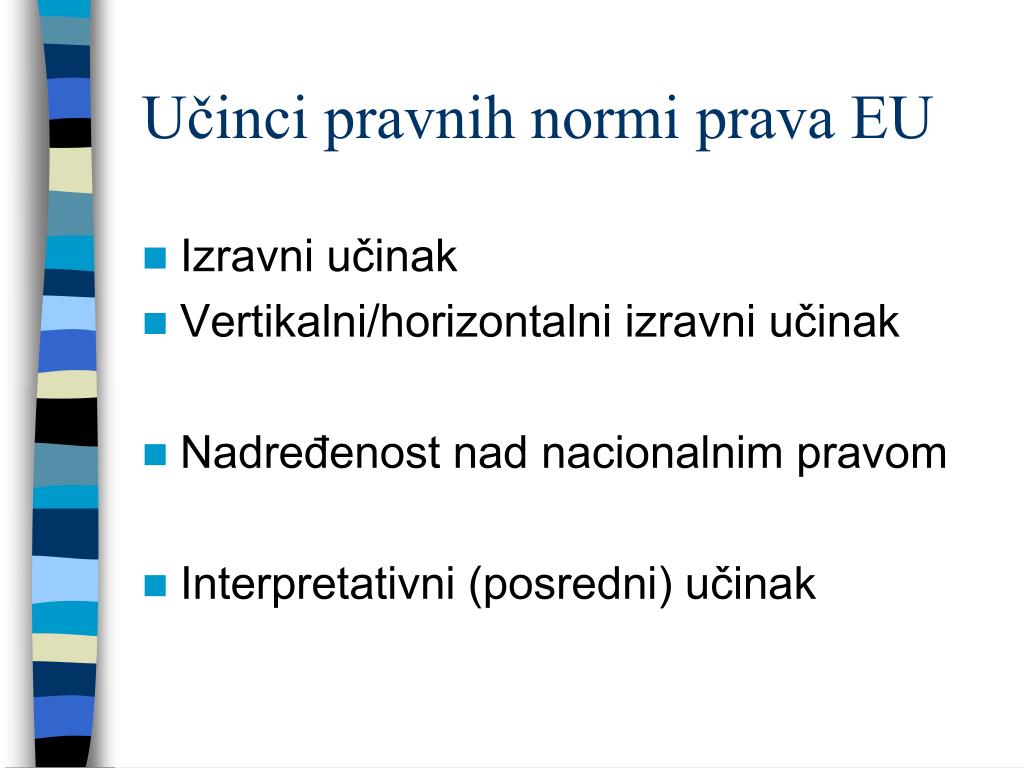 Učinci pravnih normi prava EU

Izravni učinak
Vertikalni/horizontalni izravni učinak

Nadređenost nad nacionalnim pravom

Interpretativni (posredni) učinak